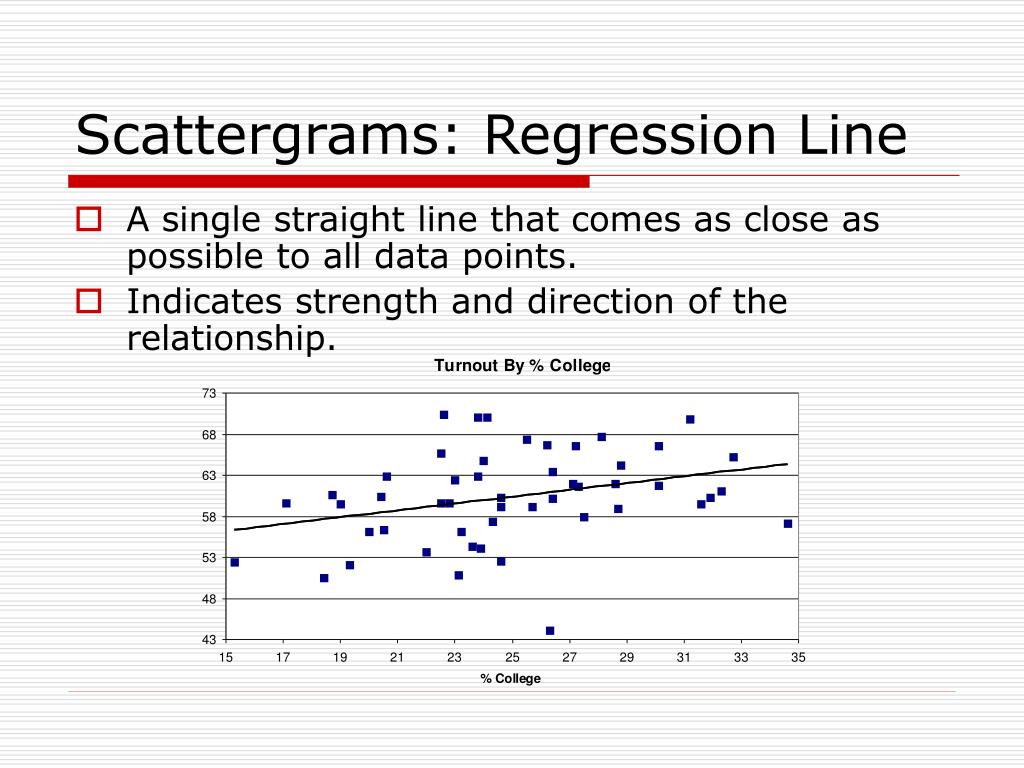 Scattergrams: Regression Line

A single straight line that comes as close as possible to all data points.

Indicates strength and direction of the relationship.

Turnout By % College

73
68
63
58
53
48
43

15 17 19 21 23 25 27 29 31 33 35

% College